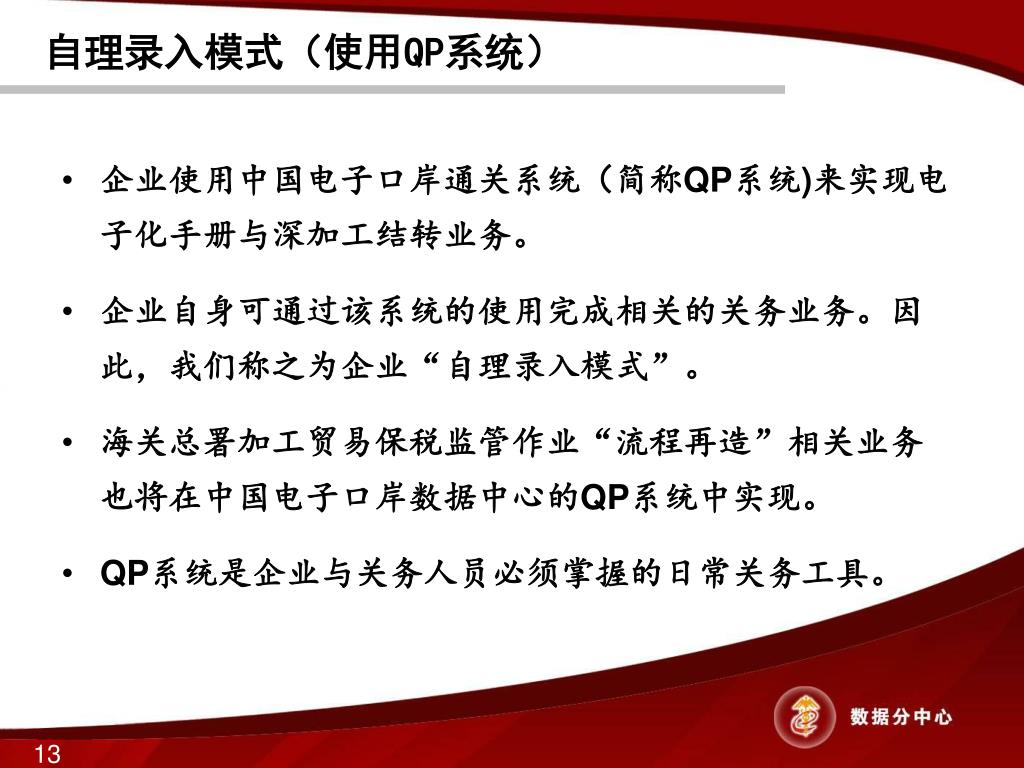 自理录入模式（使用QP系统）

• 企业使用中国电子口岸通关系统（简称QP系统)来实现电子化手册与深加工结转业务。

• 企业自身可通过该系统的使用完成相关的关务业务。因此，我们称之为企业“自理录入模式”。

• 海关总署加工贸易保税监管作业“流程再造”相关业务也将在中国电子口岸数据中心的QP系统中实现。

• QP系统是企业与关务人员必须掌握的日常关务工具。

数据分中心

13